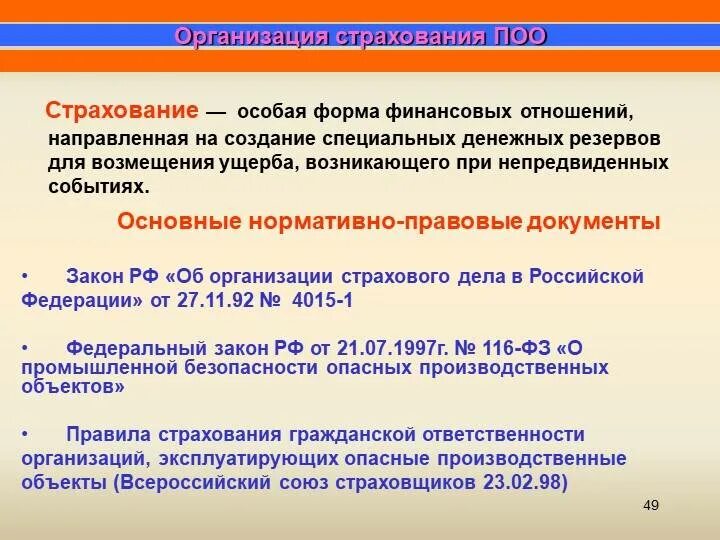 Организация страхования ПОО

Страхование — особая форма финансовых отношений, направленная на создание специальных денежных резервов для возмещения ущерба, возникающего при непредвиденных событиях.

Основные нормативно-правовые документы

• Закон РФ «Об организации страхового дела в Российской Федерации» от 27.11.92 № 4015-1

• Федеральный закон РФ от 21.07.1997г. № 116-ФЗ «О промышленной безопасности опасных производственных объектов»

• Правила страхования гражданской ответственности организаций, эксплуатирующих опасные производственные объекты (Всероссийский союз страховщиков 23.02.98)

49